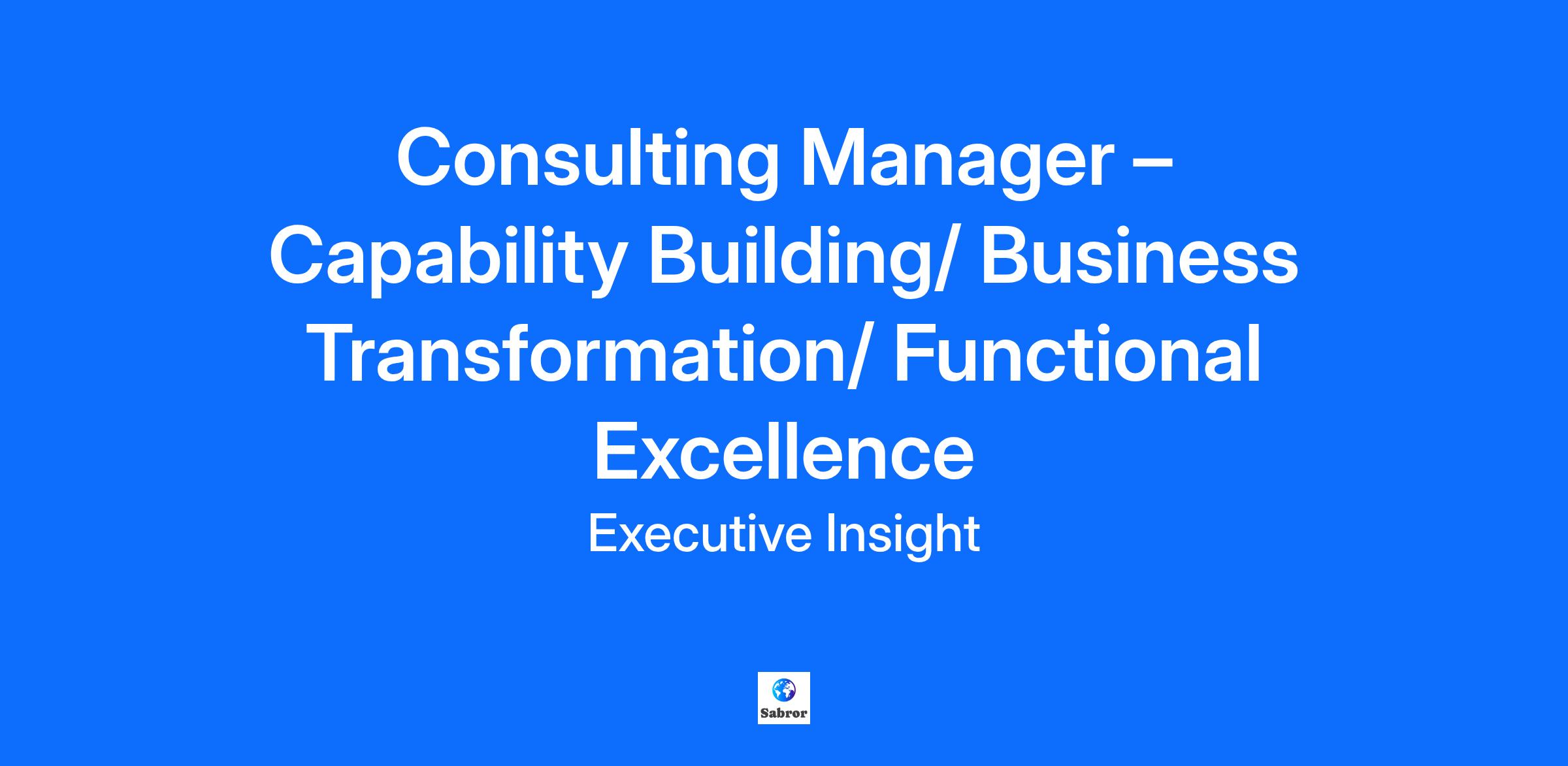 Consulting Manager – Capability Building/ Business Transformation/ Functional Excellence

Executive Insight

Sabror